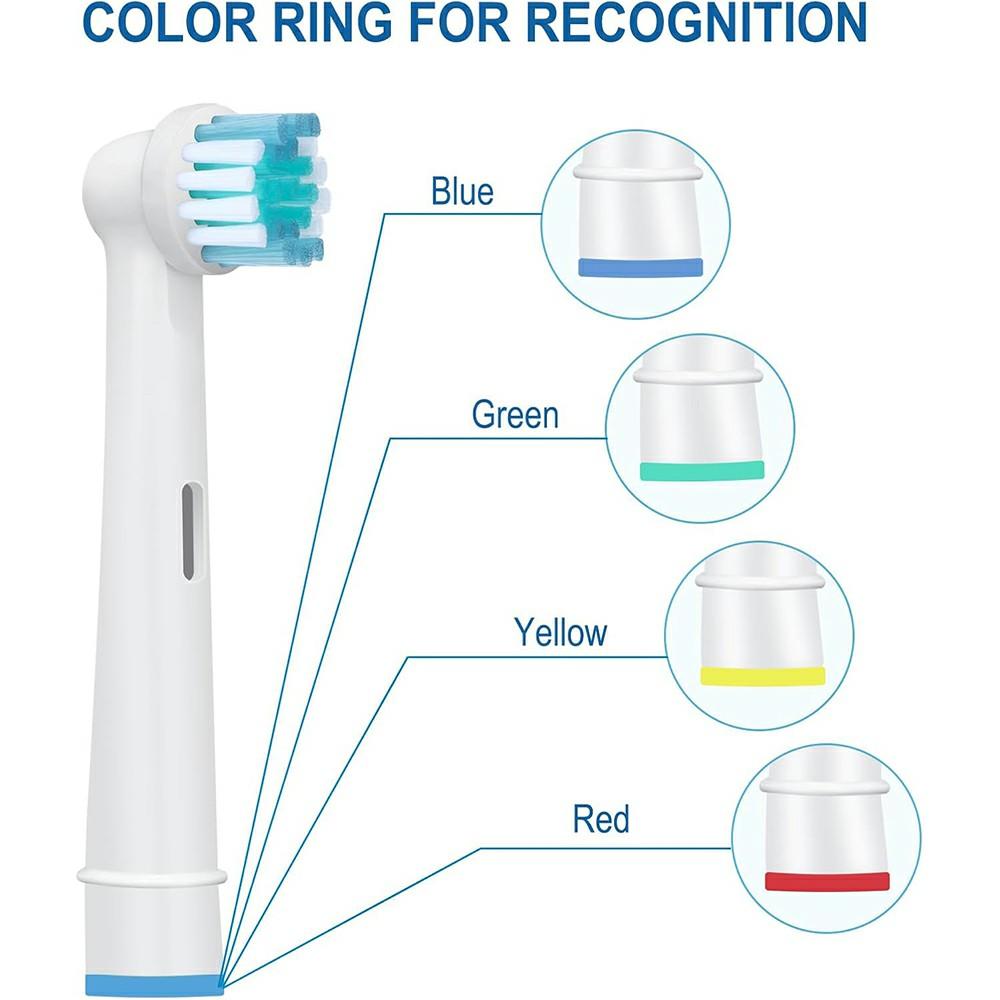 COLOR RING FOR RECOGNITION

Blue

Green

Yellow

Red